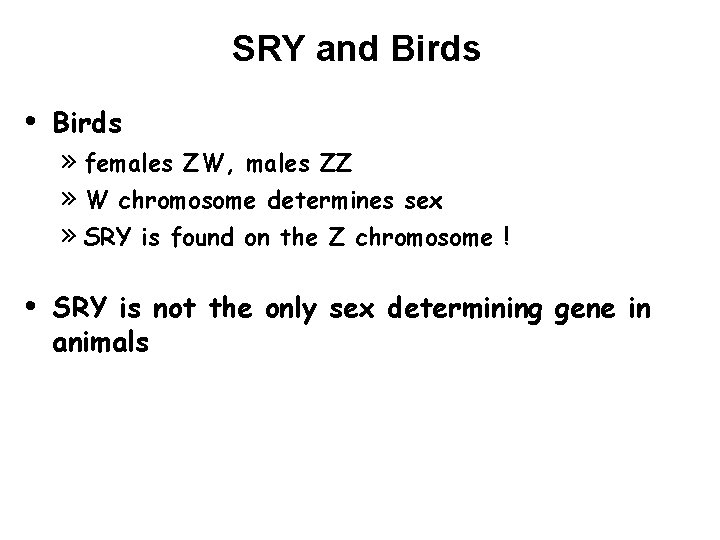 SRY and Birds

• Birds
» females ZW, males ZZ
» W chromosome determines sex
» SRY is found on the Z chromosome !

• SRY is not the only sex determining gene in animals